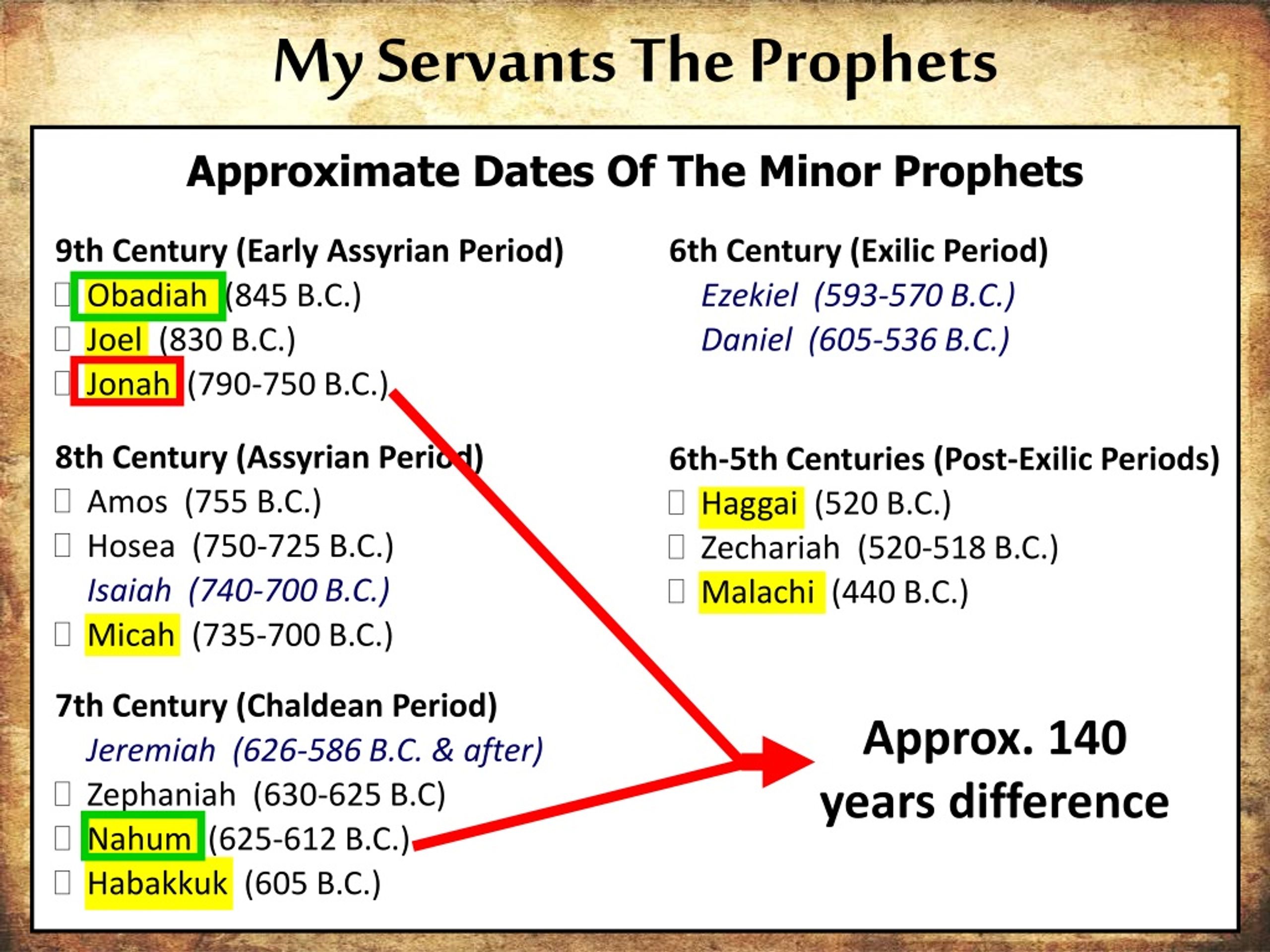 My Servants The Prophets

Approximate Dates Of The Minor Prophets

9th Century (Early Assyrian Period)
Obadiah (845 B.C.)
Joel (830 B.C.)
Jonah (790-750 B.C.)

8th Century (Assyrian Period)
Amos (755 B.C.)
Hosea (750-725 B.C.)
Isaiah (740-700 B.C.)
Micah (735-700 B.C.)

7th Century (Chaldean Period)
Jeremiah (626-586 B.C. & after)
Zephaniah (630-625 B.C)
Nahum (625-612 B.C.)
Habakkuk (605 B.C.)

6th Century (Exilic Period)
Ezekiel (593-570 B.C.)
Daniel (605-536 B.C.)

6th-5th Centuries (Post-Exilic Periods)
Haggai (520 B.C.)
Zechariah (520-518 B.C.)
Malachi (440 B.C.)

Approx. 140 years difference